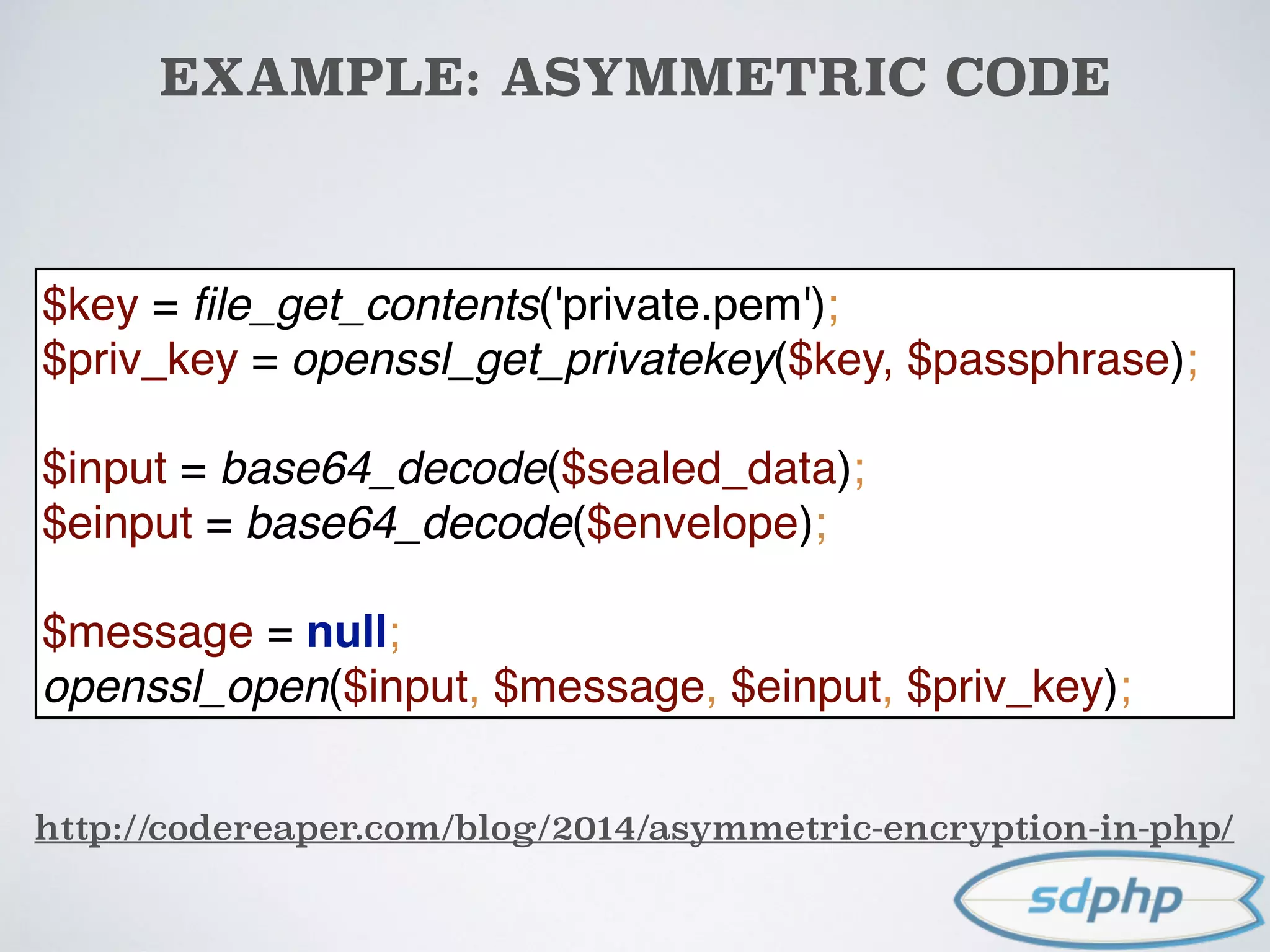 EXAMPLE: ASYMMETRIC CODE

$key = file_get_contents('private.pem');
$priv_key = openssl_get_privatekey($key, $passphrase);

$input = base64_decode($sealed_data);
$einput = base64_decode($envelope);

$message = null;
openssl_open($input, $message, $einput, $priv_key);

http://codereaper.com/blog/2014/asymmetric-encryption-in-php/

sdphp